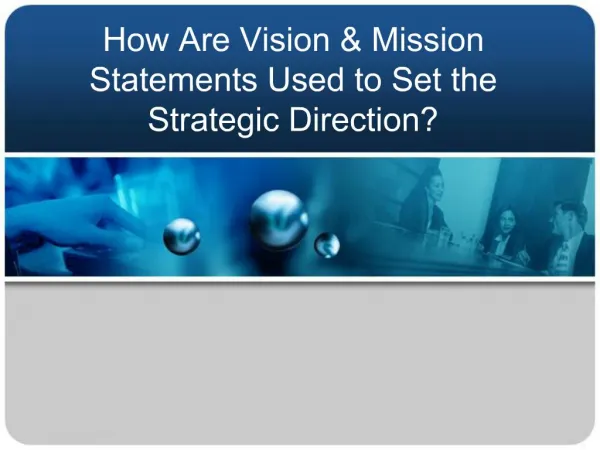 How Are Vision & Mission Statements Used to Set the Strategic Direction?